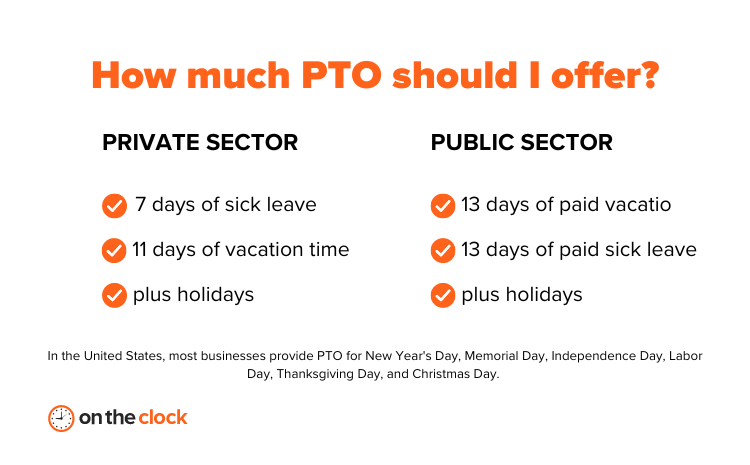 How much PTO should I offer?

PRIVATE SECTOR

7 days of sick leave

11 days of vacation time

plus holidays

PUBLIC SECTOR

13 days of paid vacatio

13 days of paid sick leave

plus holidays

In the United States, most businesses provide PTO for New Year's Day, Memorial Day, Independence Day, Labor Day, Thanksgiving Day, and Christmas Day.

on the clock